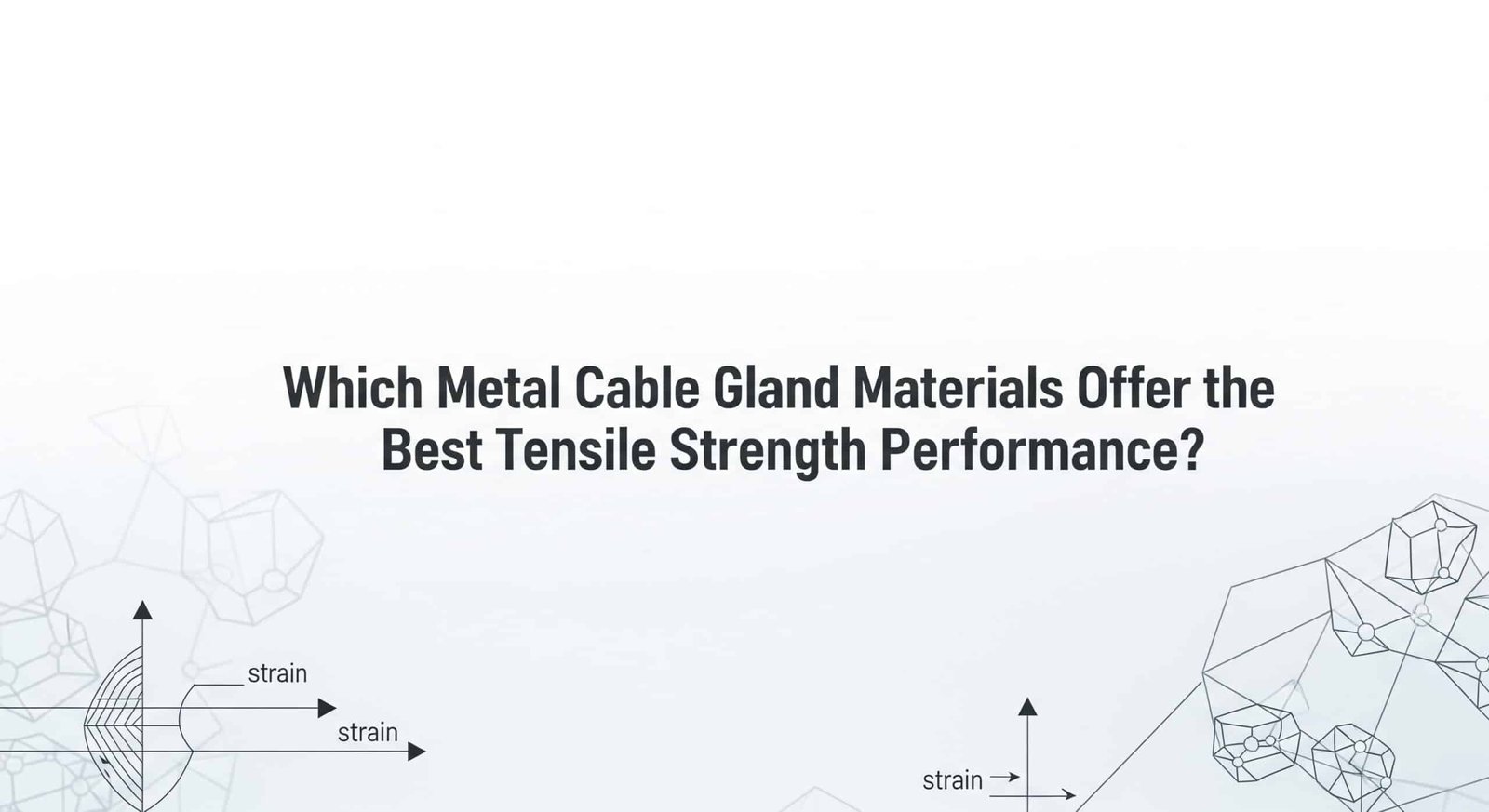 Which Metal Cable Gland Materials Offer the Best Tensile Strength Performance?

strain

strain

strain